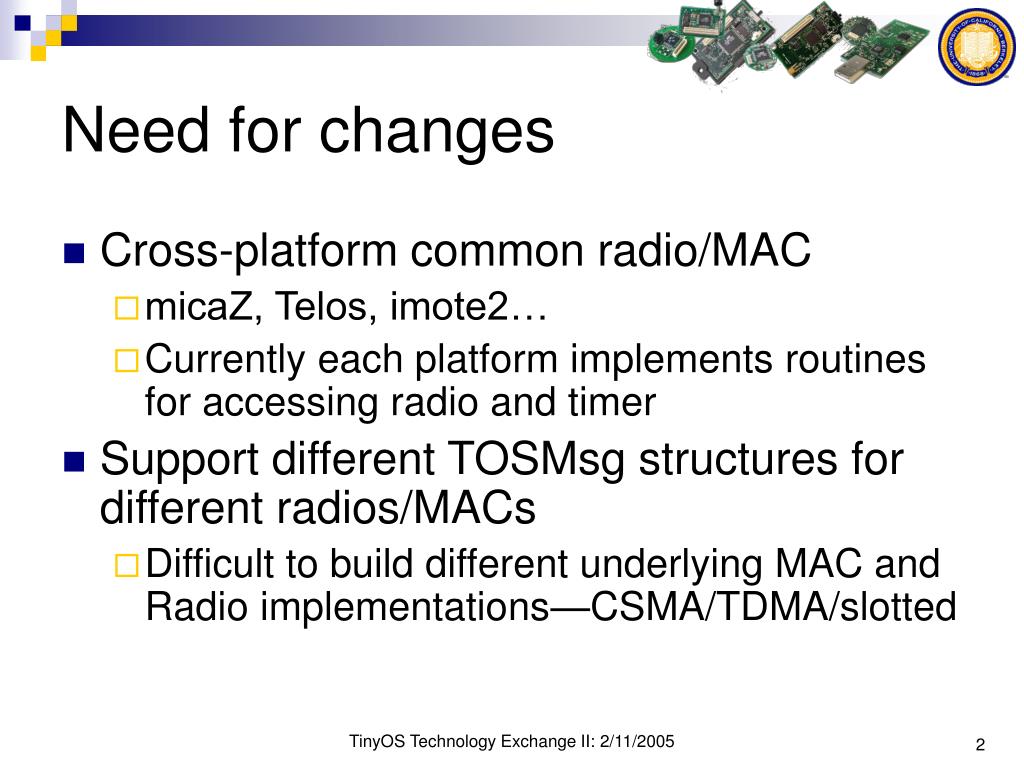 Need for changes

Cross-platform common radio/MAC

micaZ, Telos, imote2…

Currently each platform implements routines for accessing radio and timer

Support different TOSMsg structures for different radios/MACs

Difficult to build different underlying MAC and Radio implementations—CSMA/TDMA/slotted

TinyOS Technology Exchange II: 2/11/2005

2